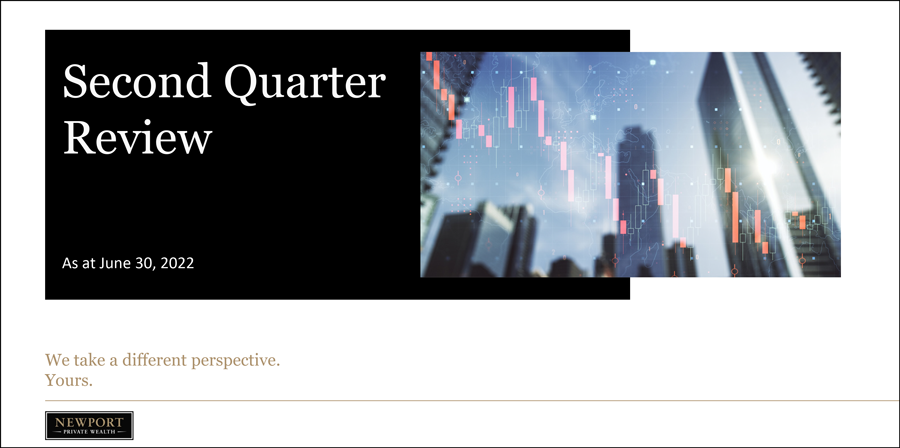 Second Quarter Review

As at June 30, 2022

We take a different perspective.
Yours.

NEWPORT
PRIVATE WEALTH